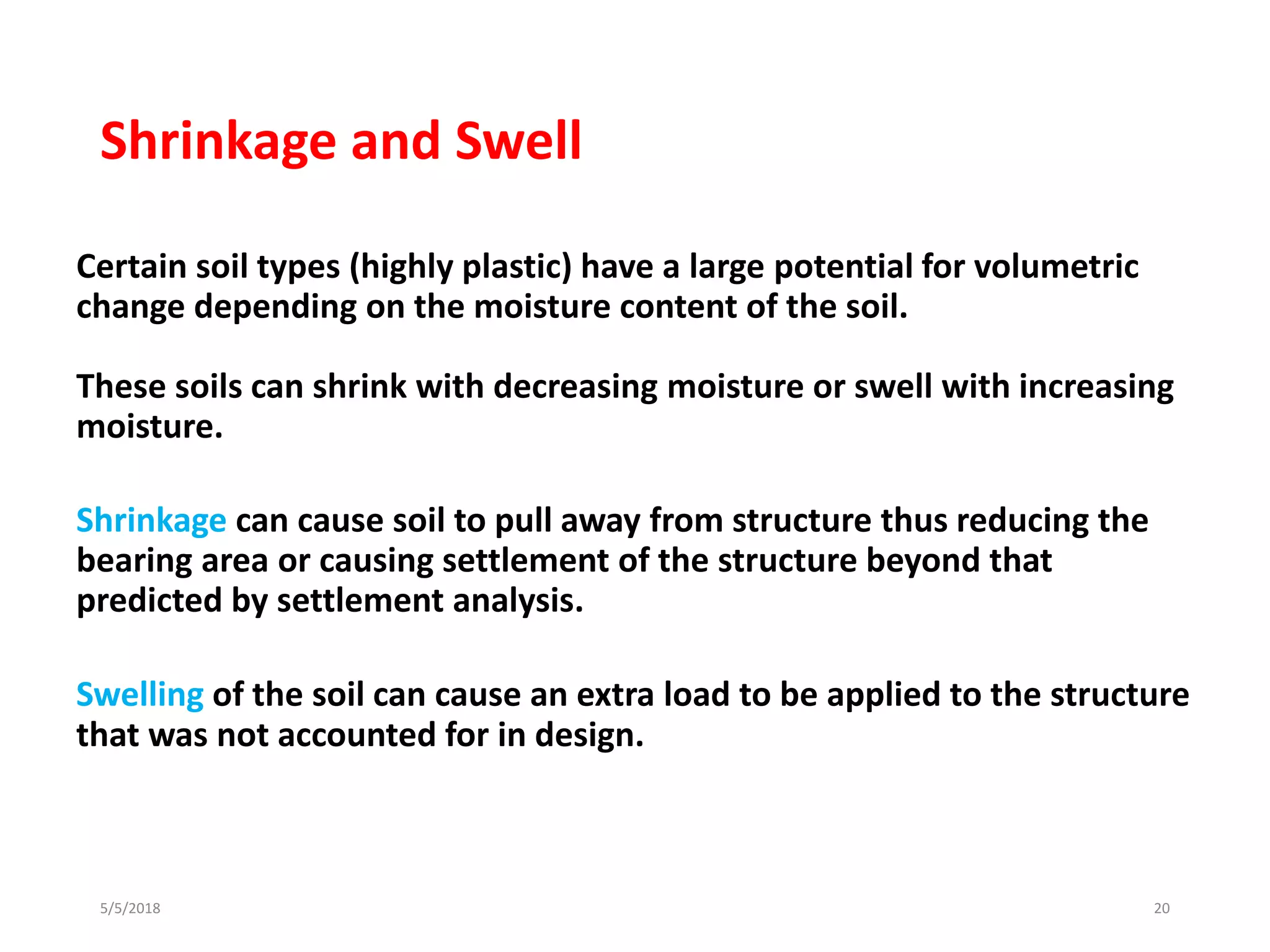 Shrinkage and Swell

Certain soil types (highly plastic) have a large potential for volumetric change depending on the moisture content of the soil.

These soils can shrink with decreasing moisture or swell with increasing moisture.

Shrinkage can cause soil to pull away from structure thus reducing the bearing area or causing settlement of the structure beyond that predicted by settlement analysis.

Swelling of the soil can cause an extra load to be applied to the structure that was not accounted for in design.

5/5/2018

20